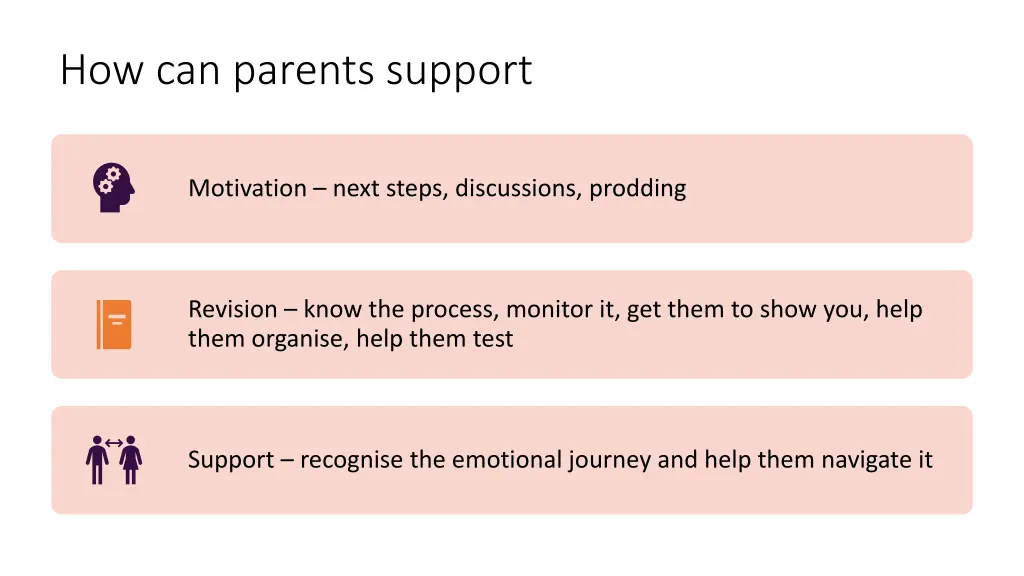 How can parents support

Motivation – next steps, discussions, prodding

Revision – know the process, monitor it, get them to show you, help them organise, help them test

Support – recognise the emotional journey and help them navigate it